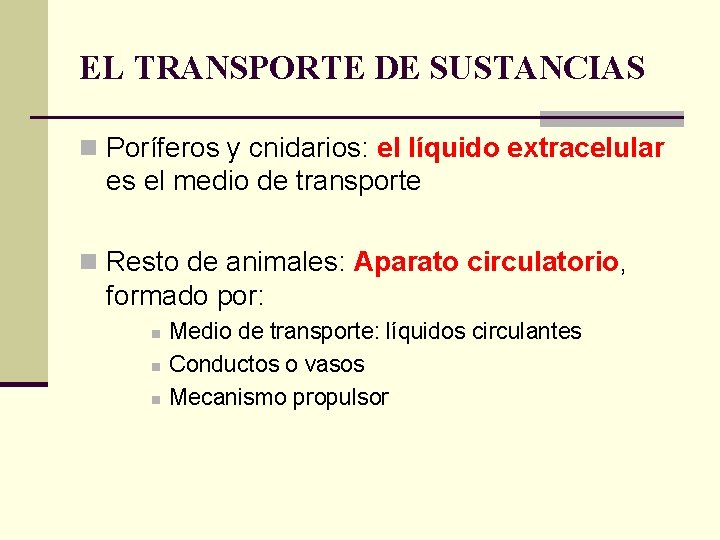 EL TRANSPORTE DE SUSTANCIAS

Poríferos y cnidarios: el líquido extracelular es el medio de transporte

Resto de animales: Aparato circulatorio, formado por:

Medio de transporte: líquidos circulantes

Conductos o vasos

Mecanismo propulsor